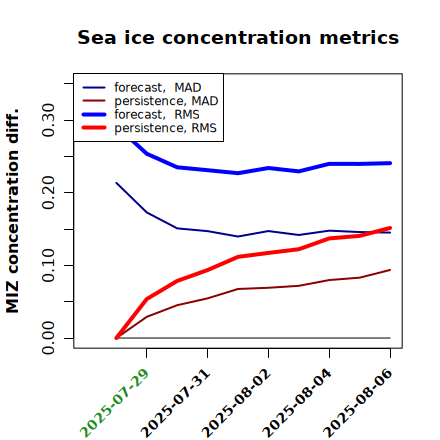 Sea ice concentration metrics

forecast, MAD
persistence, MAD
forecast, RMS
persistence, RMS

MIZ concentration diff.

0.00
0.10
0.20
0.30

2025-07-29
2025-07-31
2025-08-02
2025-08-04
2025-08-06